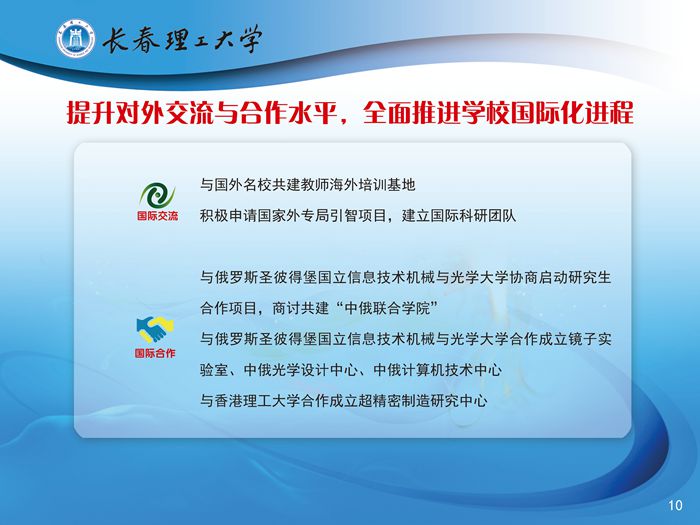 长春理工大学

提升对外交流与合作水平，全面推进学校国际化进程

国际交流

与国外名校共建教师海外培训基地

积极申请国家外专局引智项目，建立国际科研团队

国际合作

与俄罗斯圣彼得堡国立信息技术机械与光学大学协商启动研究生合作项目，商讨共建“中俄联合学院”

与俄罗斯圣彼得堡国立信息技术机械与光学大学合作成立镜子实验室、中俄光学设计中心、中俄计算机技术中心

与香港理工大学合作成立超精密制造研究中心

10